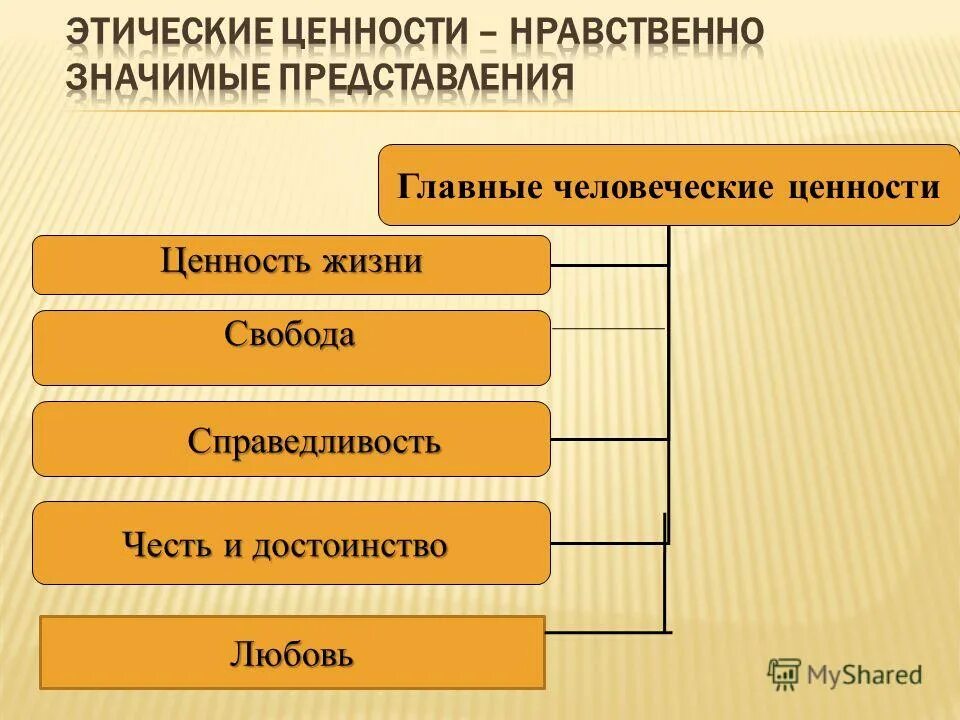 ЭТИЧЕСКИЕ ЦЕННОСТИ – НРАВСТВЕННО ЗНАЧИМЫЕ ПРЕДСТАВЛЕНИЯ

Главные человеческие ценности

Ценность жизни

Свобода

Справедливость

Честь и достоинство

Любовь

MyShared